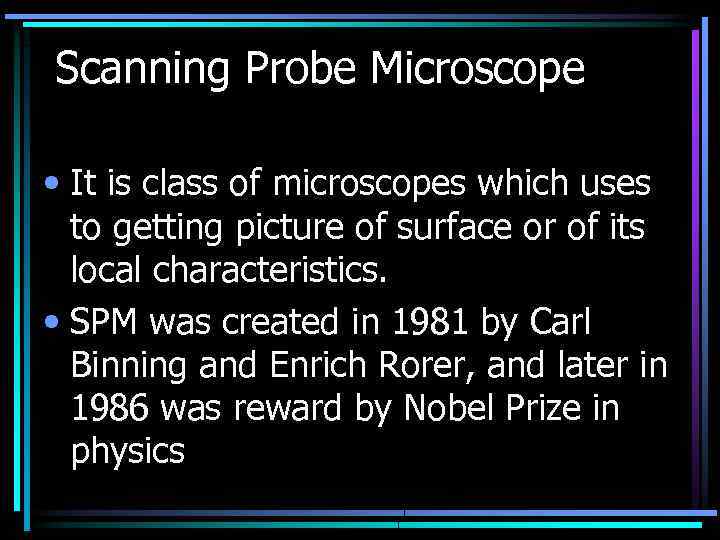 Scanning Probe Microscope

• It is class of microscopes which uses to getting picture of surface or of its local characteristics.

• SPM was created in 1981 by Carl Binning and Enrich Rorer, and later in 1986 was reward by Nobel Prize in physics